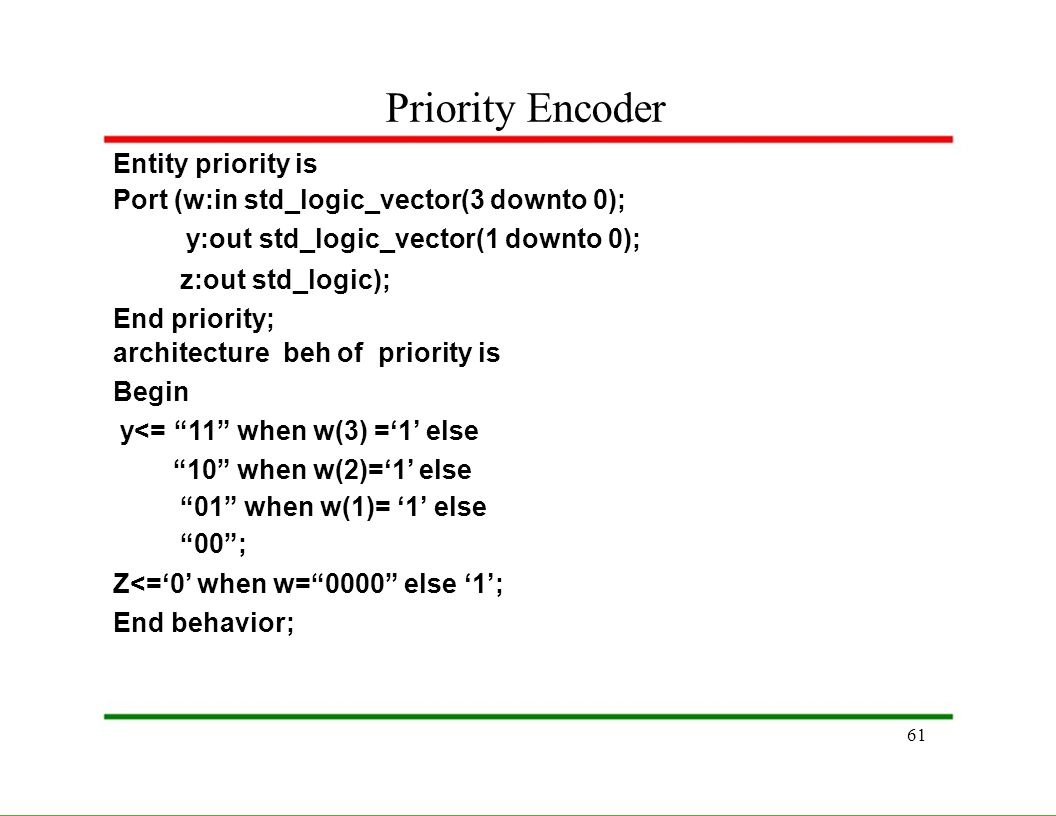 Priority Encoder

Entity priority is
Port (w:in std_logic_vector(3 downto 0);
y:out std_logic_vector(1 downto 0);
z:out std_logic);
End priority;
architecture beh of priority is
Begin
y<= “11” when w(3) =‘1’ else
“10” when w(2)=‘1’ else
“01” when w(1)= ‘1’ else
“00”;
Z<=‘0’ when w=“0000” else ‘1’;
End behavior;

61